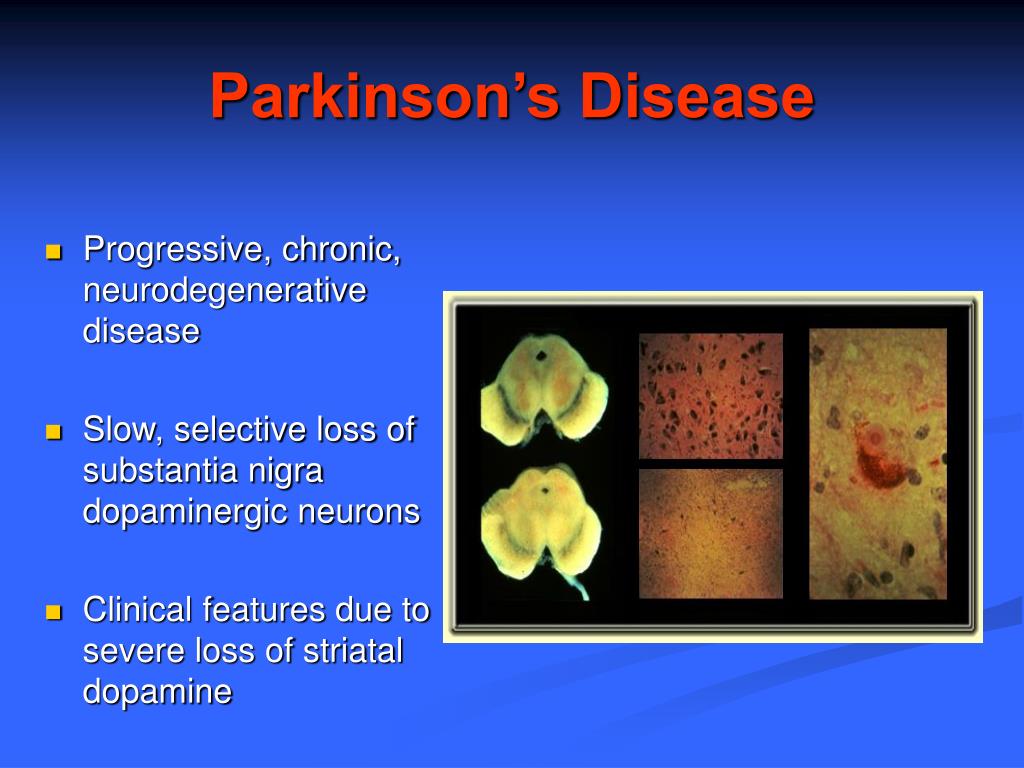 Parkinson’s Disease

- Progressive, chronic, neurodegenerative disease

- Slow, selective loss of substantia nigra dopaminergic neurons

- Clinical features due to severe loss of striatal dopamine